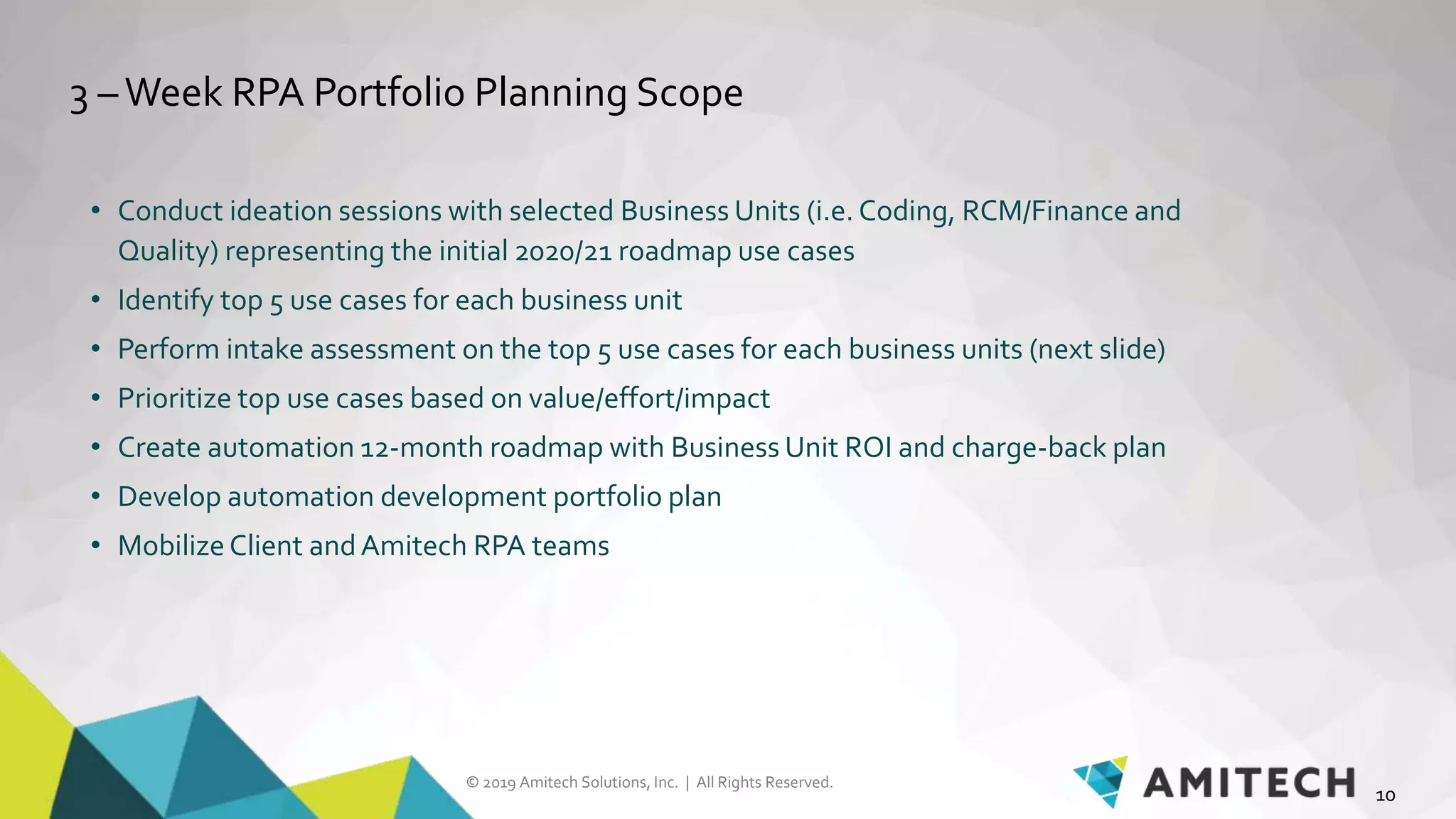 3 – Week RPA Portfolio Planning Scope

• Conduct ideation sessions with selected Business Units (i.e. Coding, RCM/Finance and Quality) representing the initial 2020/21 roadmap use cases
• Identify top 5 use cases for each business unit
• Perform intake assessment on the top 5 use cases for each business units (next slide)
• Prioritize top use cases based on value/effort/impact
• Create automation 12-month roadmap with Business Unit ROI and charge-back plan
• Develop automation development portfolio plan
• Mobilize Client and Amitech RPA teams

© 2019 Amitech Solutions, Inc. | All Rights Reserved.

AMITECH

10